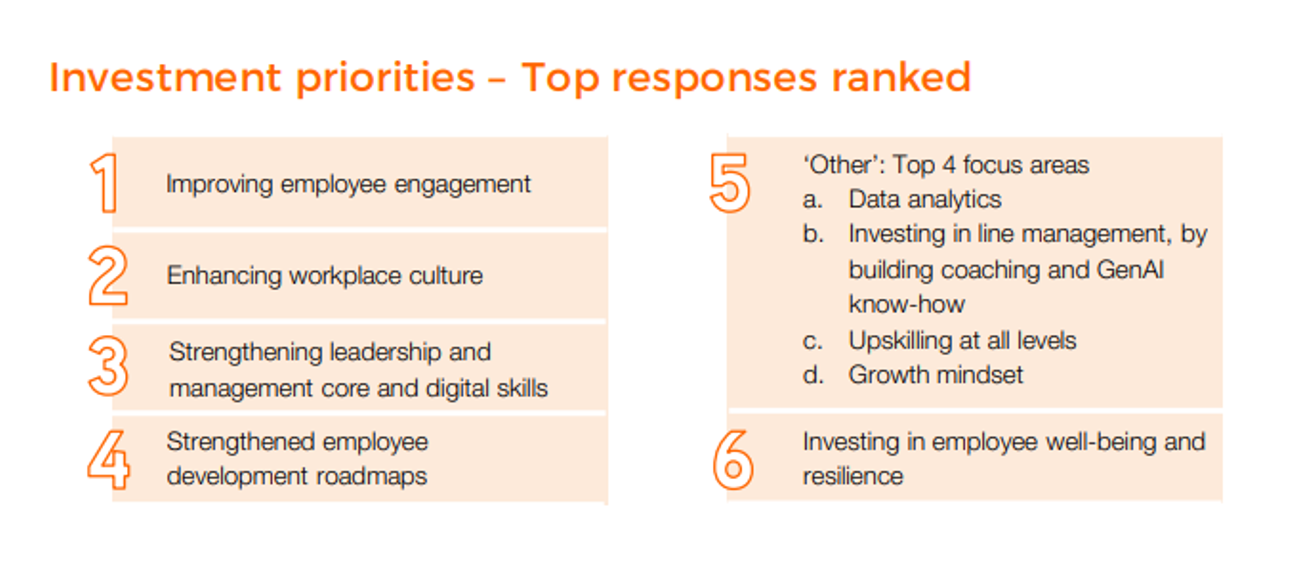 Investment priorities – Top responses ranked

1 Improving employee engagement

2 Enhancing workplace culture

3 Strengthening leadership and management core and digital skills

4 Strengthened employee development roadmaps

5 'Other': Top 4 focus areas
a. Data analytics
b. Investing in line management, by building coaching and GenAI know-how
c. Upskilling at all levels
d. Growth mindset

6 Investing in employee well-being and resilience